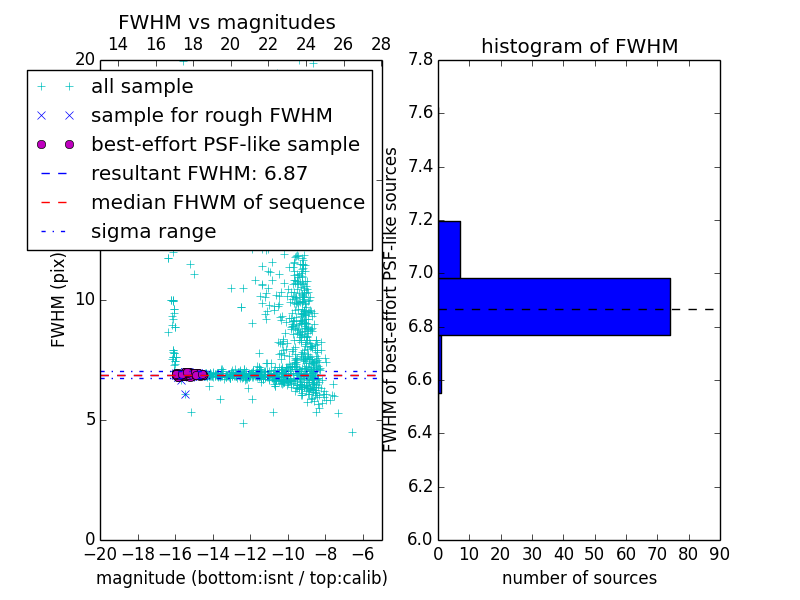 FWHM vs magnitudes

14 16 18 20 22 24 26 28

20

all sample
sample for rough FWHM
best-effort PSF-like sample
resultant FWHM: 6.87
median FHWM of sequence
sigma range

FWHM (pix)

10

5

0

−20 −18 −16 −14 −12 −10 −8 −6

magnitude (bottom:isnt / top:calib)

histogram of FWHM

7.8
7.6
7.4
7.2
7.0
6.8
6.6
6.4
6.2
6.0

FWHM of best-effort PSF-like sources

0 10 20 30 40 50 60 70 80 90

number of sources